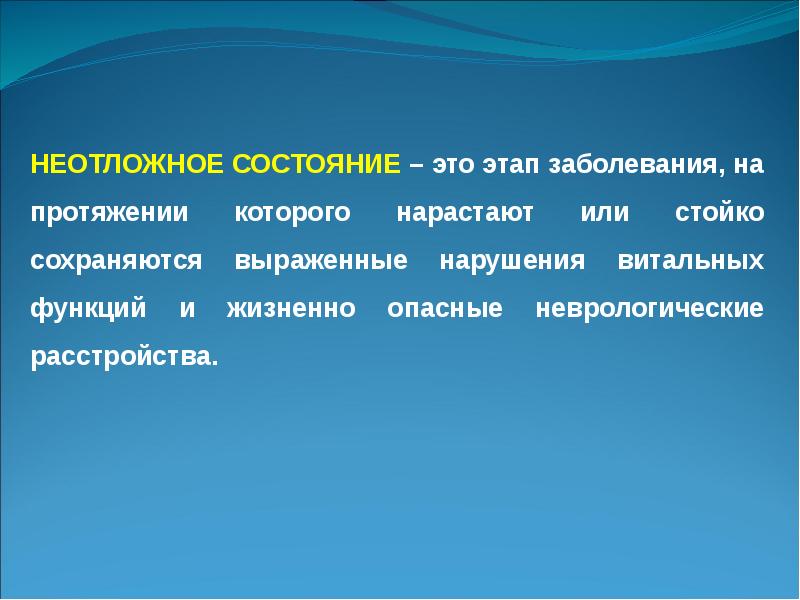 НЕОТЛОЖНОЕ СОСТОЯНИЕ – это этап заболевания, на протяжении которого нарастают или стойко сохраняются выраженные нарушения витальных функций и жизненно опасные неврологические расстройства.